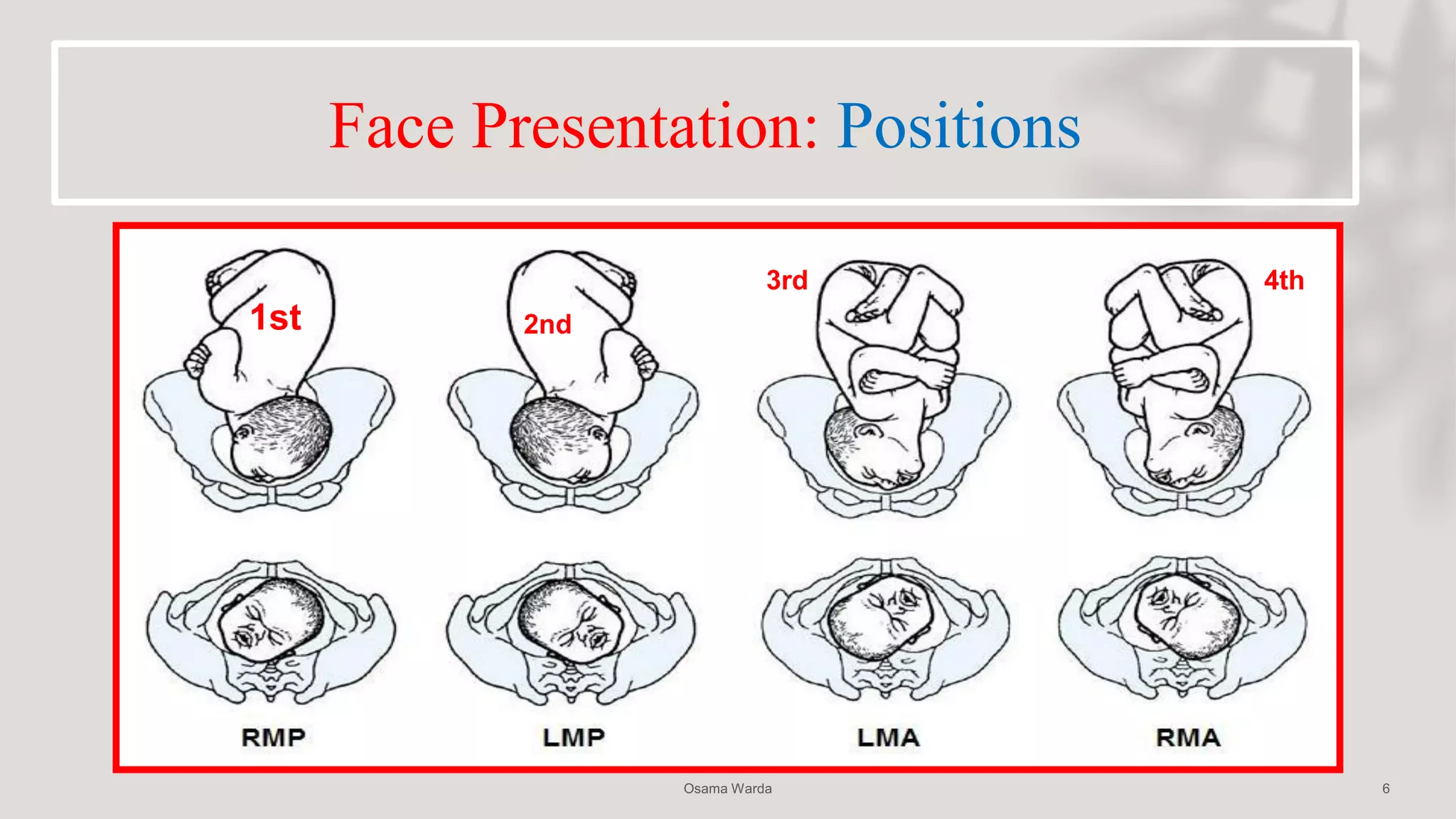 Face Presentation: Positions

1st

2nd

3rd

4th

RMP

LMP

LMA

RMA

Osama Warda

6